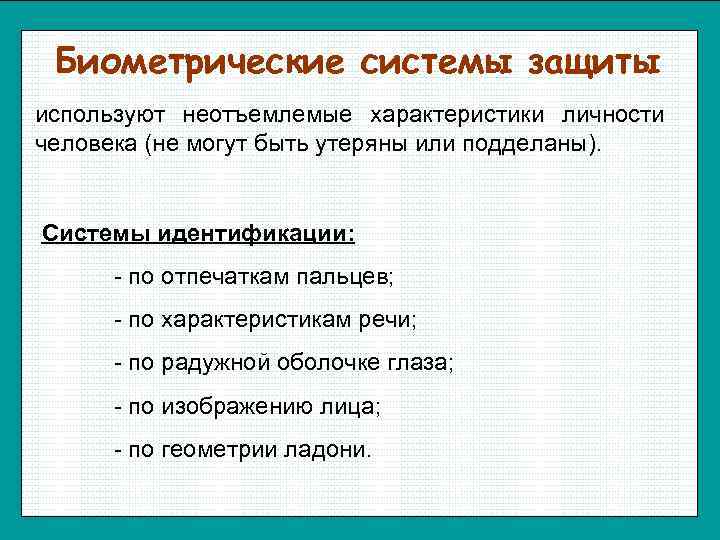 Биометрические системы защиты

используют неотъемлемые характеристики личности человека (не могут быть утеряны или подделаны).

Системы идентификации:

- по отпечаткам пальцев;

- по характеристикам речи;

- по радужной оболочке глаза;

- по изображению лица;

- по геометрии ладони.